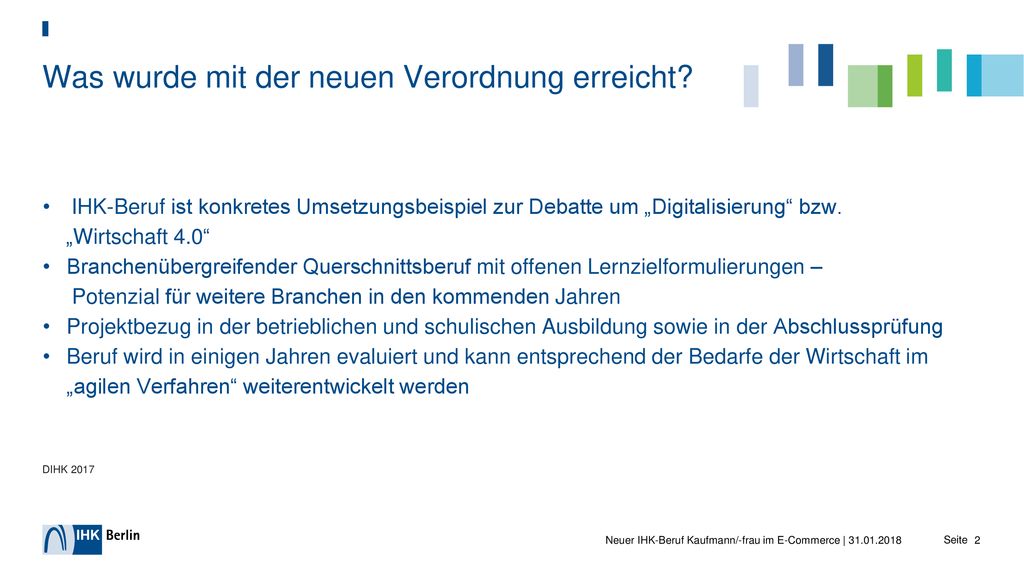 Was wurde mit der neuen Verordnung erreicht?

• IHK-Beruf ist konkretes Umsetzungsbeispiel zur Debatte um „Digitalisierung“ bzw. „Wirtschaft 4.0“
• Branchenübergreifender Querschnittsberuf mit offenen Lernzielformulierungen – Potenzial für weitere Branchen in den kommenden Jahren
• Projektbezug in der betrieblichen und schulischen Ausbildung sowie in der Abschlussprüfung
• Beruf wird in einigen Jahren evaluiert und kann entsprechend der Bedarfe der Wirtschaft im „agilen Verfahren“ weiterentwickelt werden

DIHK 2017

IHK Berlin

Neuer IHK-Beruf Kaufmann/-frau im E-Commerce | 31.01.2018

Seite 2